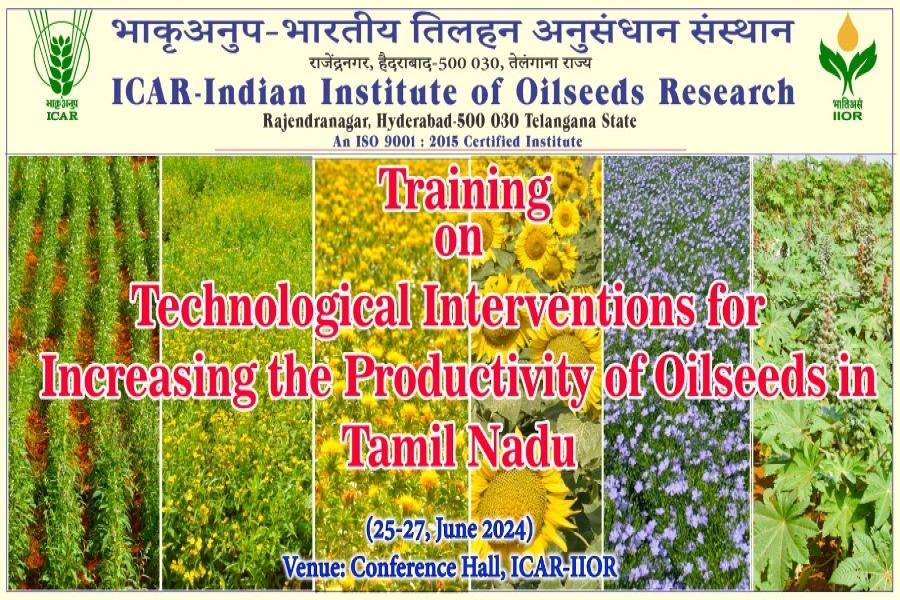 भाकृअनुप
ICAR

भाकृअनुप-भारतीय तिलहन अनुसंधान संस्थान
राजेंद्रनगर, हैदराबाद-500 030, तेलंगाना राज्य
ICAR-Indian Institute of Oilseeds Research
Rajendranagar, Hyderabad-500 030 Telangana State
An ISO 9001 : 2015 Certified Institute

भातिअसं
IIOR

Training
on
Technological Interventions for Increasing the Productivity of Oilseeds in Tamil Nadu

(25-27, June 2024)
Venue: Conference Hall, ICAR-IIOR